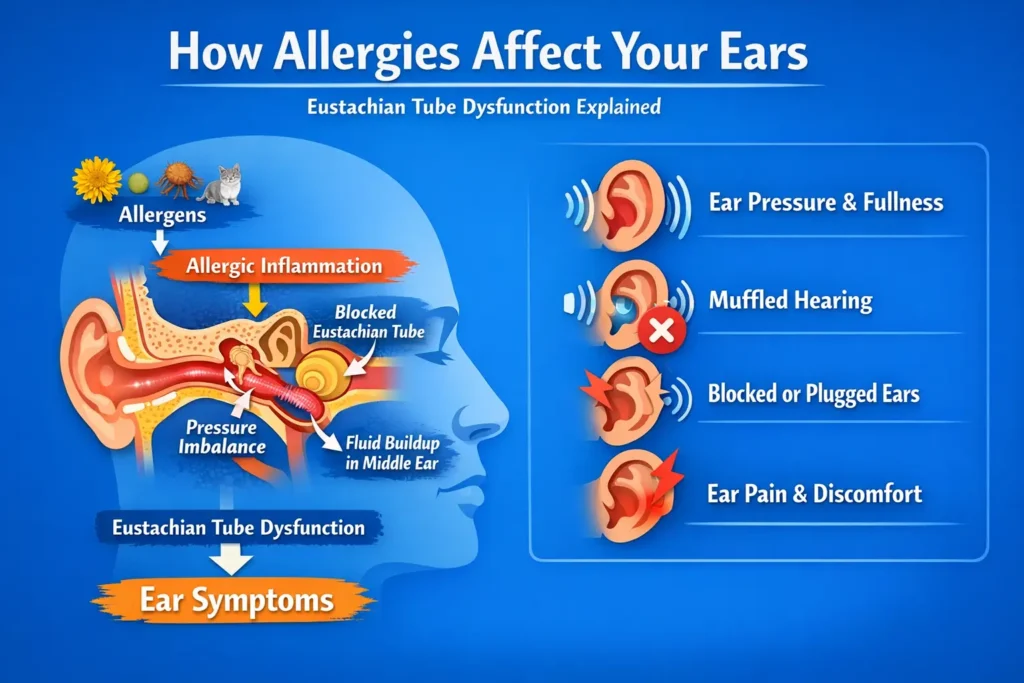 How Allergies Affect Your Ears

Eustachian Tube Dysfunction Explained

Allergens

Allergic Inflammation

Blocked Eustachian Tube

Pressure Imbalance

Fluid Buildup in Middle Ear

Eustachian Tube Dysfunction

Ear Symptoms

Ear Pressure & Fullness

Muffled Hearing

Blocked or Plugged Ears

Ear Pain & Discomfort